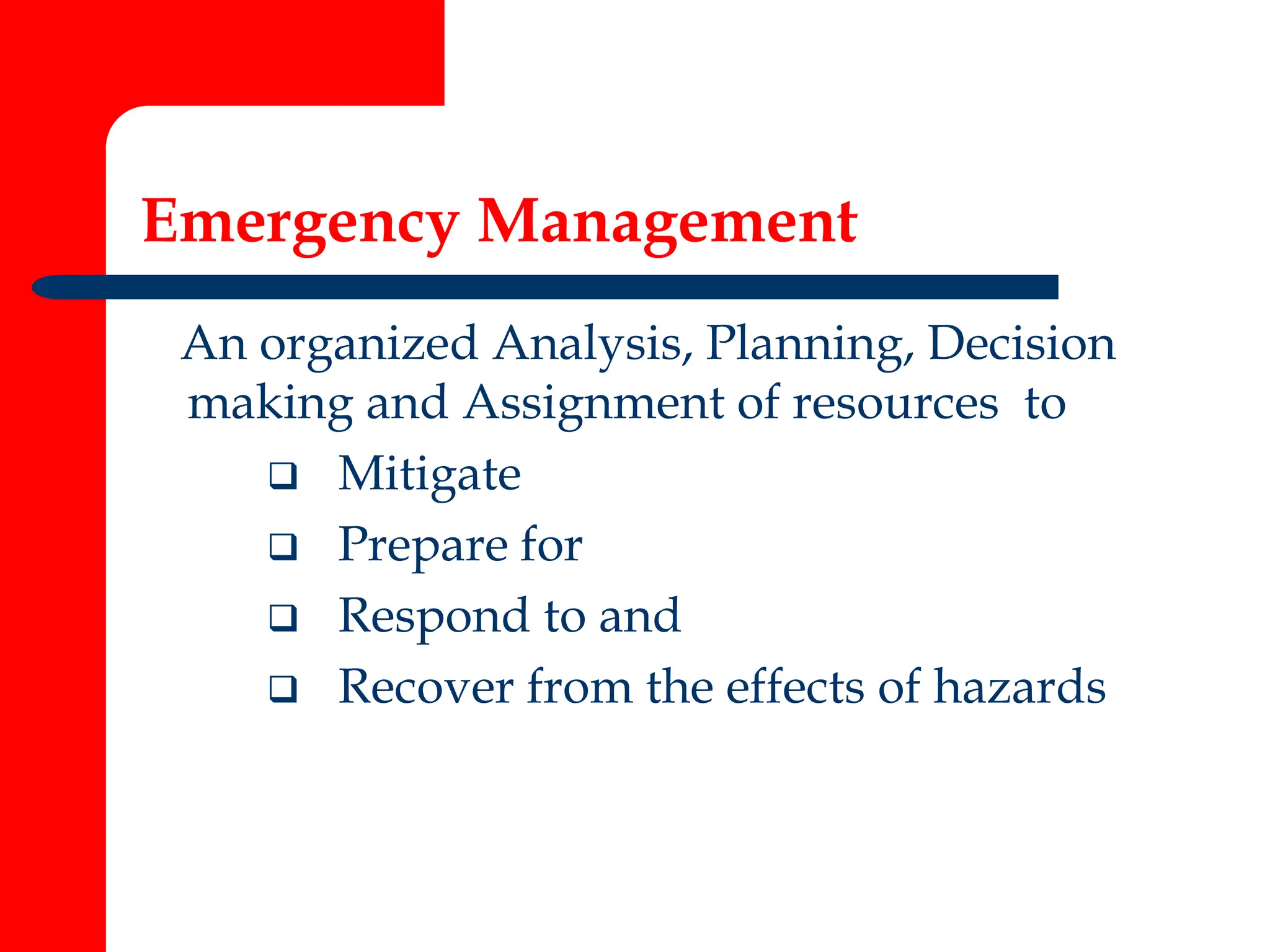 Emergency Management

An organized Analysis, Planning, Decision making and Assignment of resources to

❑ Mitigate
❑ Prepare for
❑ Respond to and
❑ Recover from the effects of hazards